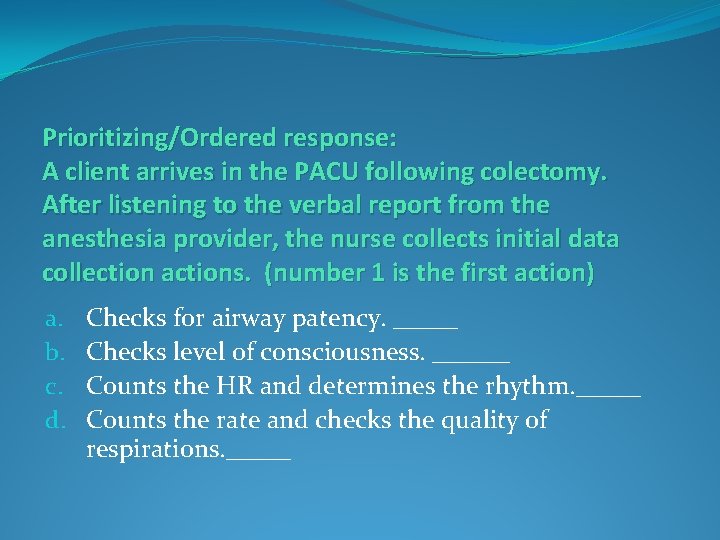 Prioritizing/Ordered response:
A client arrives in the PACU following colectomy. After listening to the verbal report from the anesthesia provider, the nurse collects initial data collection actions. (number 1 is the first action)

a. Checks for airway patency. _____
b. Checks level of consciousness. ______
c. Counts the HR and determines the rhythm._____
d. Counts the rate and checks the quality of respirations._____